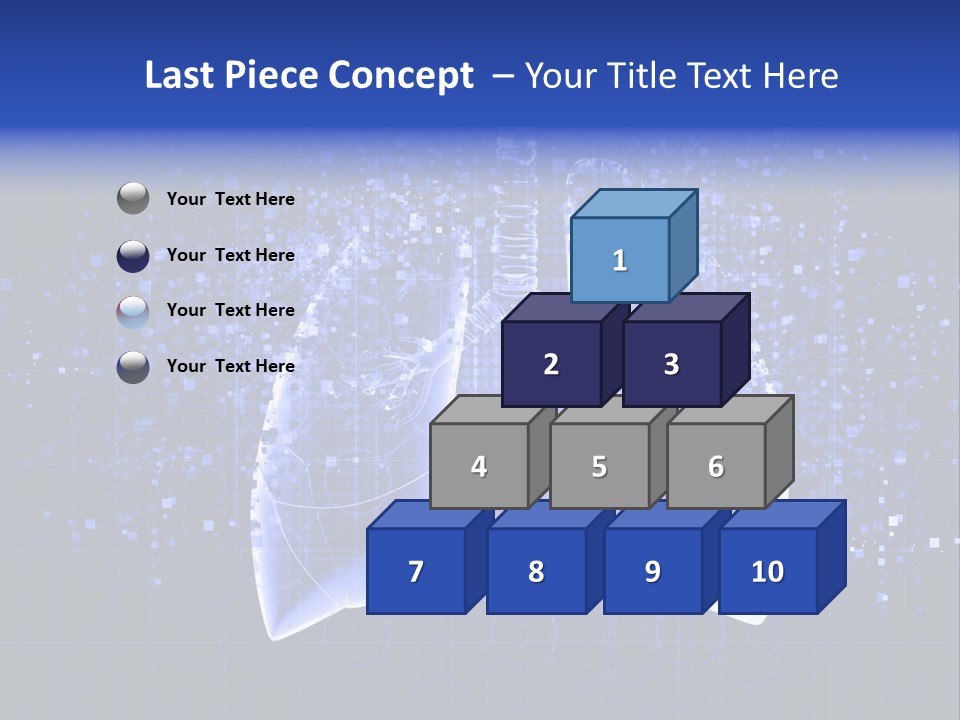 Last Piece Concept – Your Title Text Here

Your Text Here

Your Text Here

Your Text Here

Your Text Here

1

2

3

4

5

6

7

8

9

10